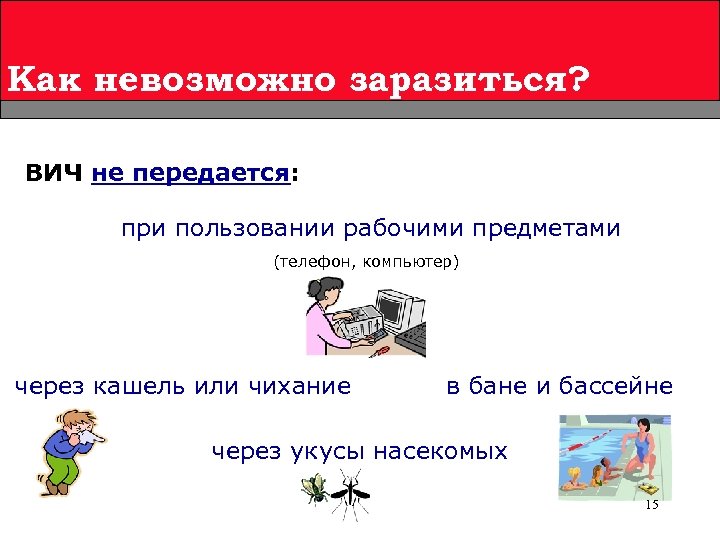 Как невозможно заразиться?

ВИЧ не передается:

при пользовании рабочими предметами

(телефон, компьютер)

через кашель или чихание

в бане и бассейне

через укусы насекомых

15